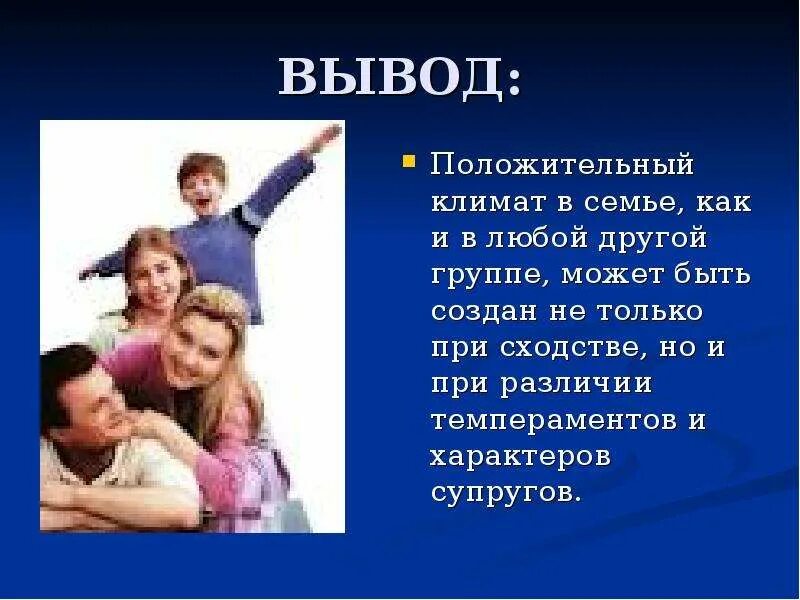 ВЫВОД:

Положительный климат в семье, как и в любой другой группе, может быть создан не только при сходстве, но и при различии темпераментов и характеров супругов.